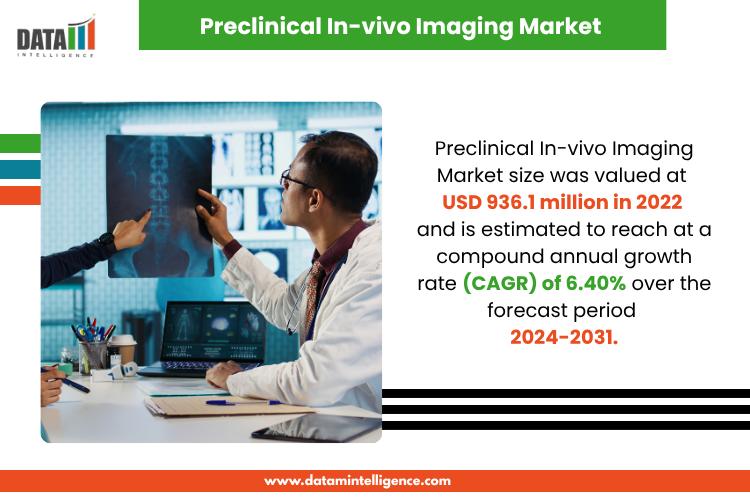 DATA INTELLIGENCE

Preclinical In-vivo Imaging Market

Preclinical In-vivo Imaging Market size was valued at USD 936.1 million in 2022 and is estimated to reach at a compound annual growth rate (CAGR) of 6.40% over the forecast period 2024-2031.

www.datamintelligence.com